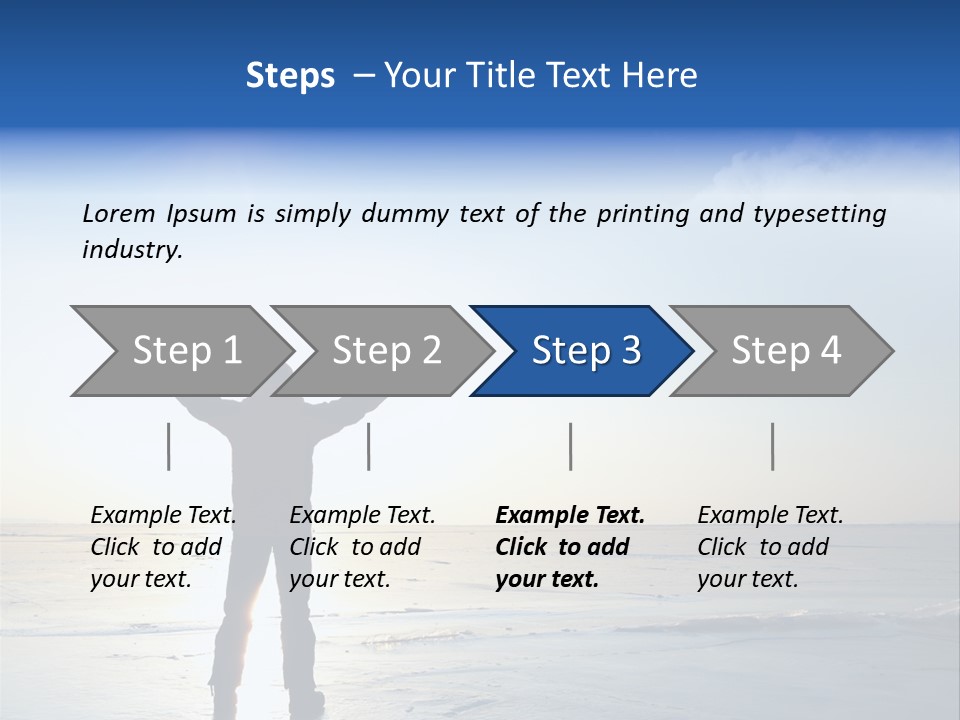 Steps – Your Title Text Here

Lorem Ipsum is simply dummy text of the printing and typesetting industry.

Step 1

Step 2

Step 3

Step 4

Example Text. Click to add your text.

Example Text. Click to add your text.

Example Text. Click to add your text.

Example Text. Click to add your text.